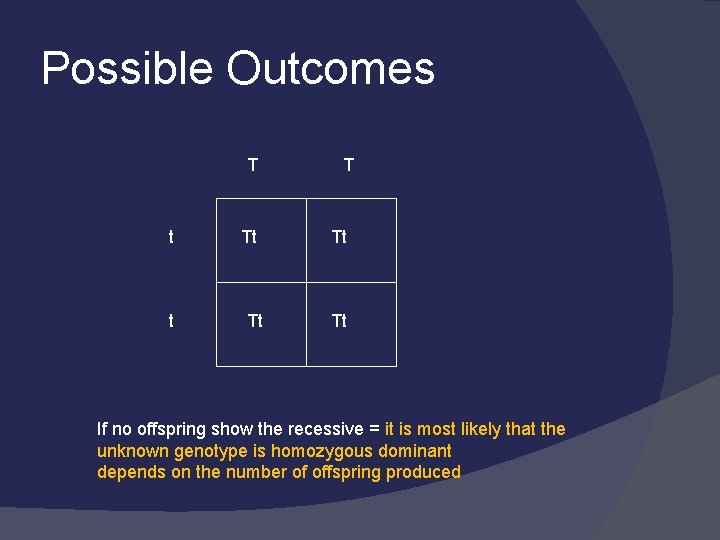 Possible Outcomes

|   | T | T |
|---|---|---|
| t | Tt | Tt |
| t | Tt | Tt |

If no offspring show the recessive = it is most likely that the unknown genotype is homozygous dominant
depends on the number of offspring produced